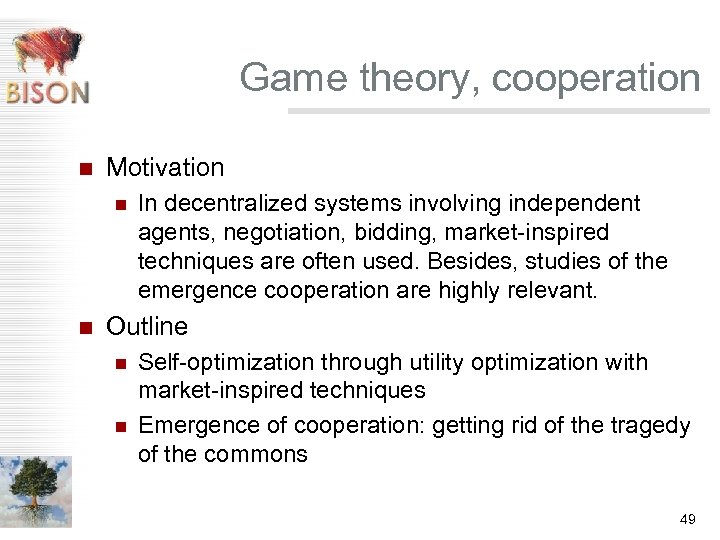 BISON

Game theory, cooperation

Motivation

In decentralized systems involving independent agents, negotiation, bidding, market-inspired techniques are often used. Besides, studies of the emergence cooperation are highly relevant.

Outline

Self-optimization through utility optimization with market-inspired techniques

Emergence of cooperation: getting rid of the tragedy of the commons

49